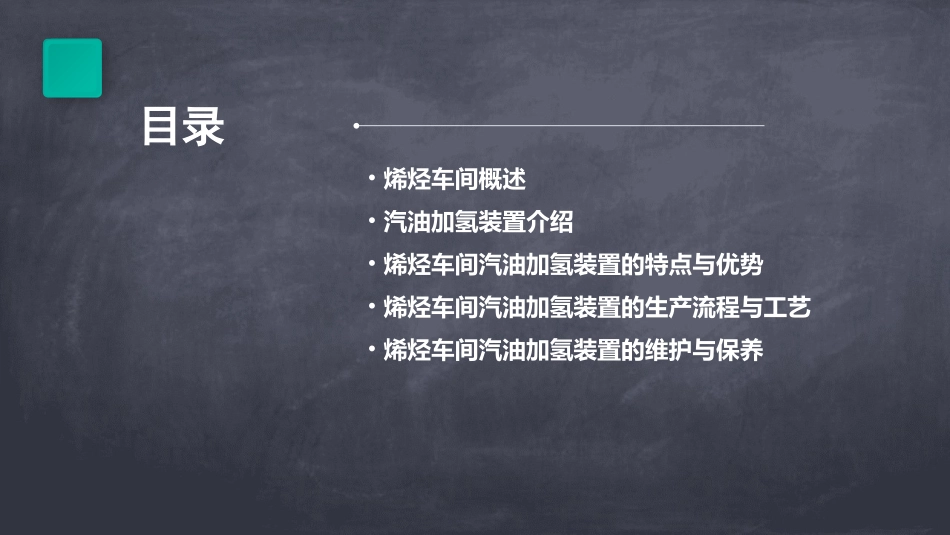 目录

• 烯烃车间概述
• 汽油加氢装置介绍
• 烯烃车间汽油加氢装置的特点与优势
• 烯烃车间汽油加氢装置的生产流程与工艺
• 烯烃车间汽油加氢装置的维护与保养